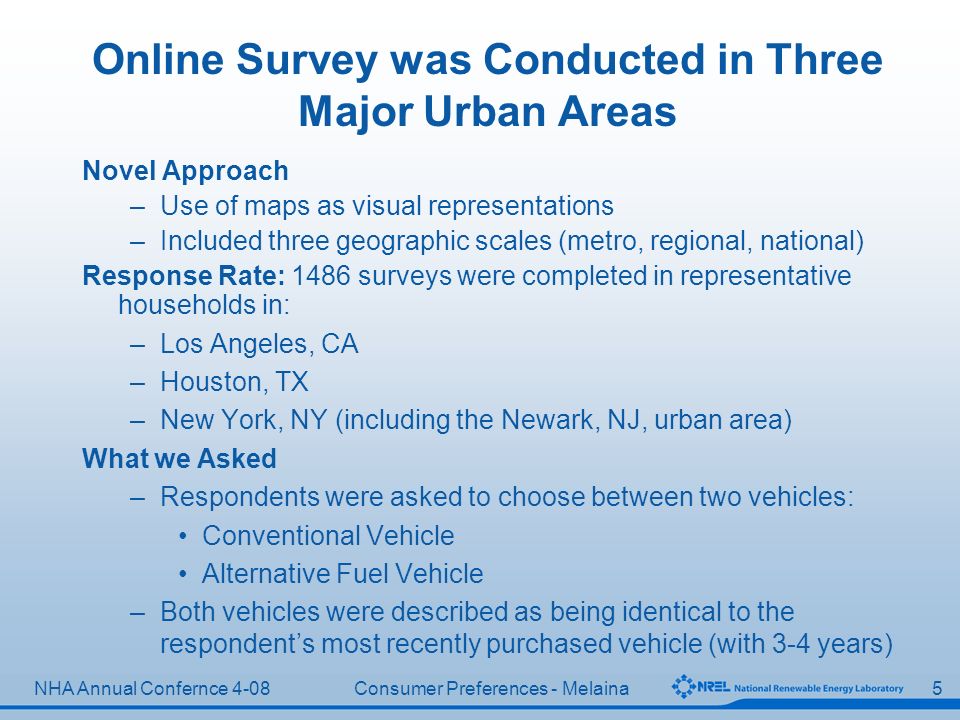 Online Survey was Conducted in Three Major Urban Areas

Novel Approach

– Use of maps as visual representations
– Included three geographic scales (metro, regional, national)

Response Rate: 1486 surveys were completed in representative households in:

– Los Angeles, CA
– Houston, TX
– New York, NY (including the Newark, NJ, urban area)

What we Asked

– Respondents were asked to choose between two vehicles:
• Conventional Vehicle
• Alternative Fuel Vehicle
– Both vehicles were described as being identical to the respondent's most recently purchased vehicle (with 3-4 years)

NHA Annual Confernce 4-08 Consumer Preferences - Melaina NREL National Renewable Energy Laboratory 5